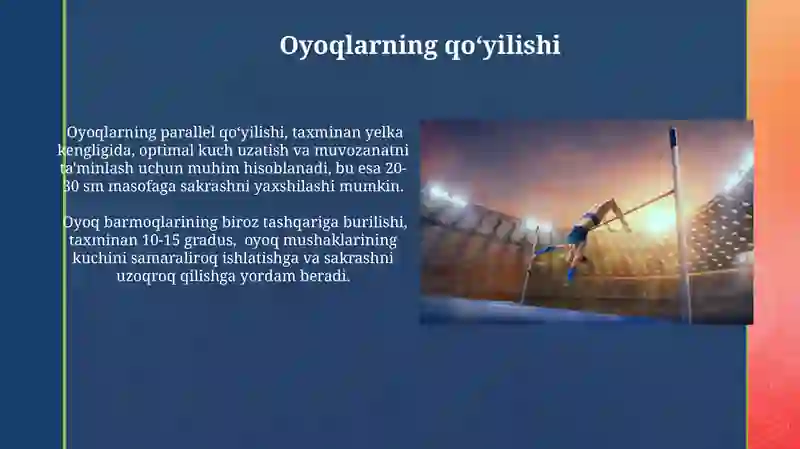 Oyoqlarning qo‘yilishi

Oyoqlarning parallel qo‘yilishi, taxminan yelka kengligida, optimal kuch uzatish va muvozanatni ta'minlash uchun muhim hisoblanadi, bu esa 20-30 sm masofaga sakrashni yaxshilashi mumkin.

Oyoq barmoqlarining biroz tashqariga burilishi, taxminan 10-15 gradus, oyoq mushaklarining kuchini samaraliroq ishlatishga va sakrashni uzoqroq qilishga yordam beradi.